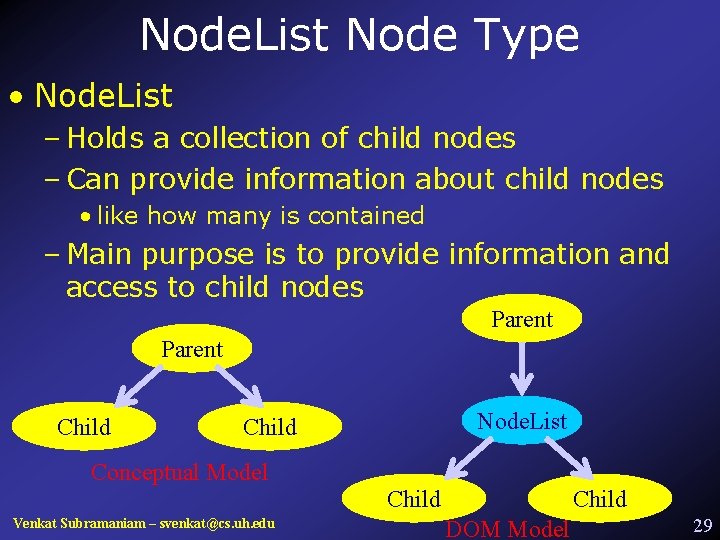 NodeList Node Type

• NodeList
– Holds a collection of child nodes
– Can provide information about child nodes
• like how many is contained
– Main purpose is to provide information and access to child nodes

Parent

Child

Child

Conceptual Model

Parent

NodeList

Child

Child

DOM Model

Venkat Subramaniam – svenkat@cs.uh.edu

29